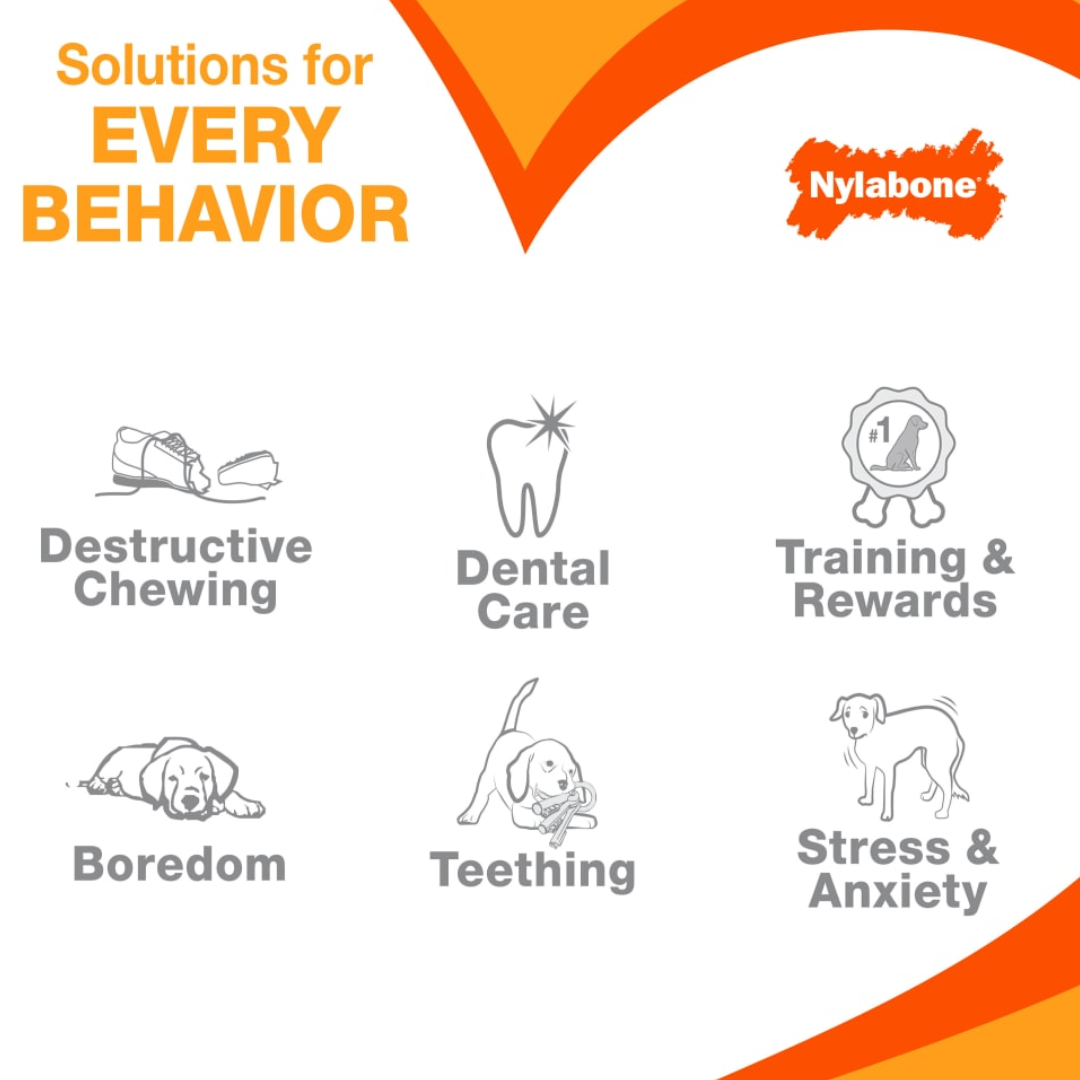 Solutions for
EVERY
BEHAVIOR

Nylabone

Destructive Chewing

Dental Care

#1

Training & Rewards

Boredom

Teething

Stress & Anxiety